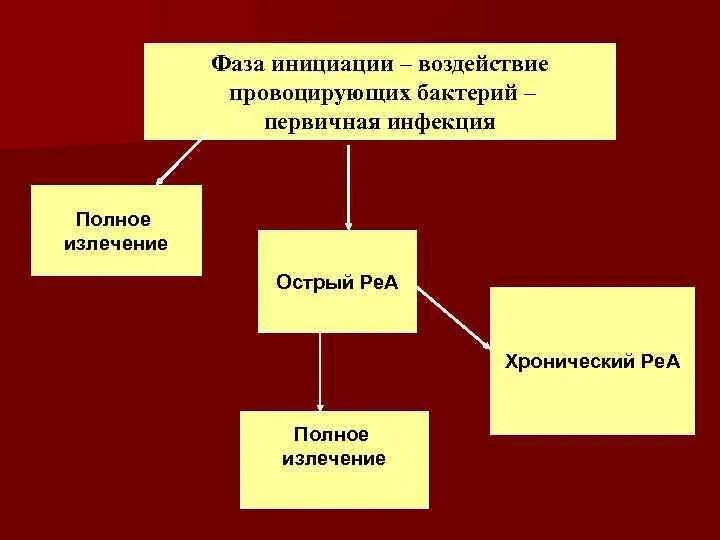 Фаза инициации – воздействие провоцирующих бактерий – первичная инфекция

Полное излечение

Острый РеА

Хронический РеА

Полное излечение